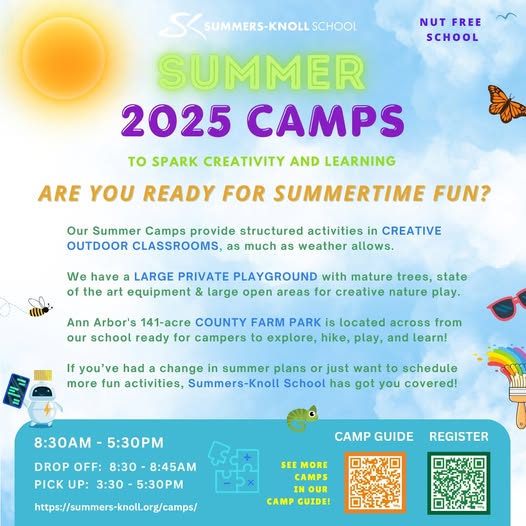 SK SUMMERS-KNOLL SCHOOL

NUT FREE SCHOOL

SUMMER
2025 CAMPS

TO SPARK CREATIVITY AND LEARNING

ARE YOU READY FOR SUMMERTIME FUN?

Our Summer Camps provide structured activities in CREATIVE OUTDOOR CLASSROOMS, as much as weather allows.

We have a LARGE PRIVATE PLAYGROUND with mature trees, state of the art equipment & large open areas for creative nature play.

Ann Arbor's 141-acre COUNTY FARM PARK is located across from our school ready for campers to explore, hike, play, and learn!

If you've had a change in summer plans or just want to schedule more fun activities, Summers-Knoll School has got you covered!

8:30AM - 5:30PM

DROP OFF: 8:30 - 8:45AM
PICK UP: 3:30 - 5:30PM

https://summers-knoll.org/camps/

SEE MORE CAMPS IN OUR CAMP GUIDE!

CAMP GUIDE

REGISTER